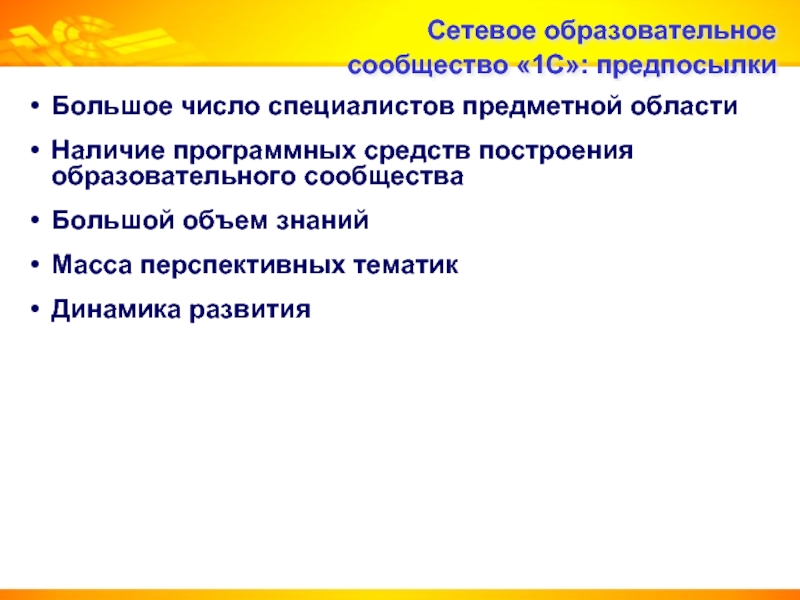 Сетевое образовательное сообщество «1С»: предпосылки

• Большое число специалистов предметной области
• Наличие программных средств построения образовательного сообщества
• Большой объем знаний
• Масса перспективных тематик
• Динамика развития